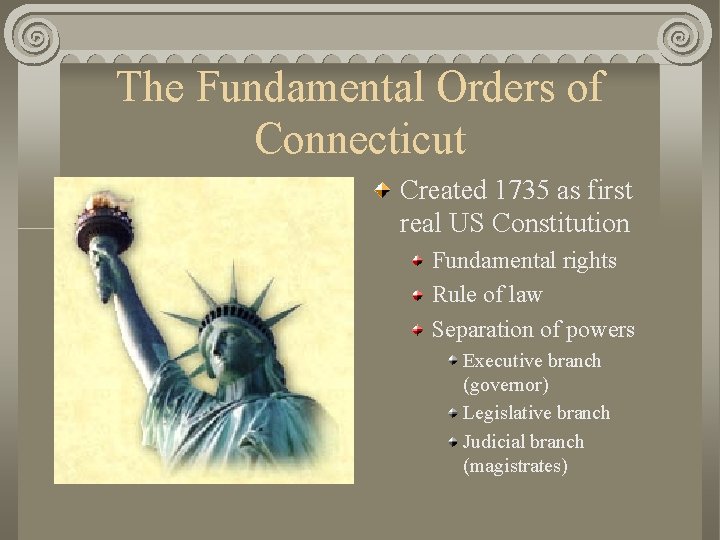 The Fundamental Orders of Connecticut

Created 1735 as first real US Constitution

Fundamental rights

Rule of law

Separation of powers

Executive branch (governor)

Legislative branch

Judicial branch (magistrates)